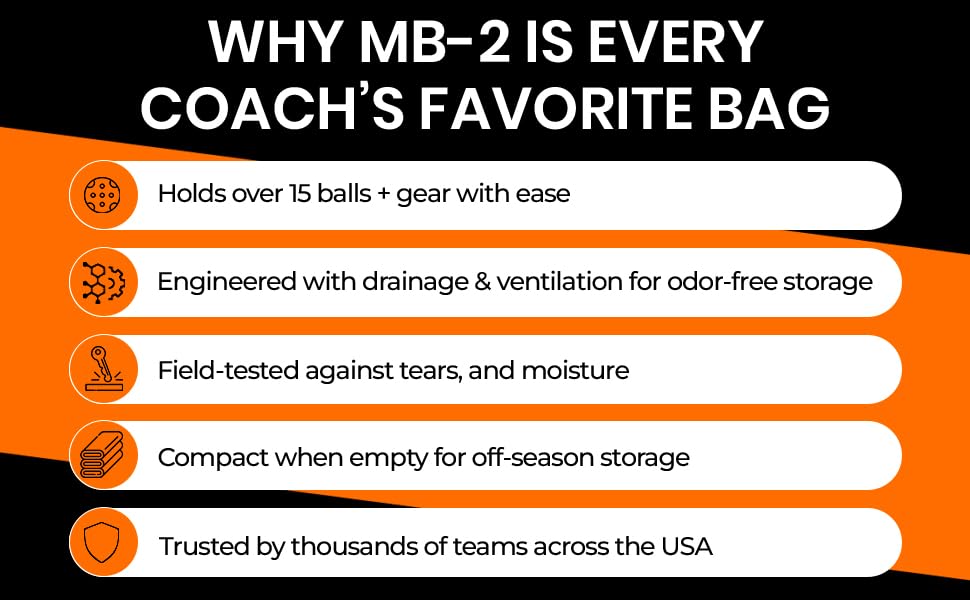 WHY MB-2 IS EVERY COACH'S FAVORITE BAG

Holds over 15 balls + gear with ease

Engineered with drainage & ventilation for odor-free storage

Field-tested against tears, and moisture

Compact when empty for off-season storage

Trusted by thousands of teams across the USA